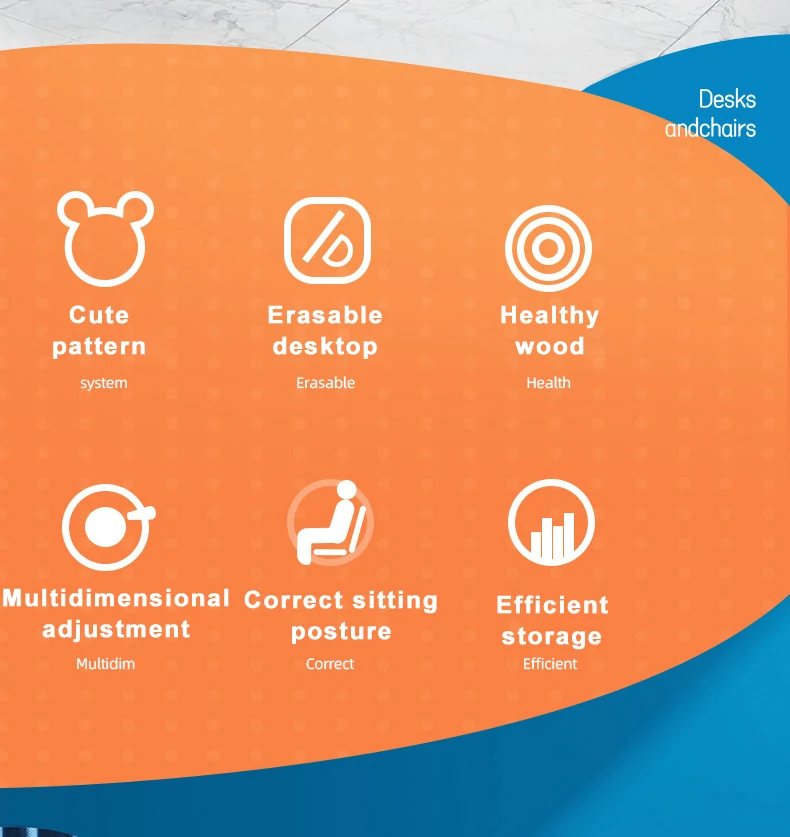 Desks
andchairs

Cute pattern
system

Erasable desktop
Erasable

Healthy wood
Health

Multidimensional adjustment
Multidim

Correct sitting posture
Correct

Efficient storage
Efficient